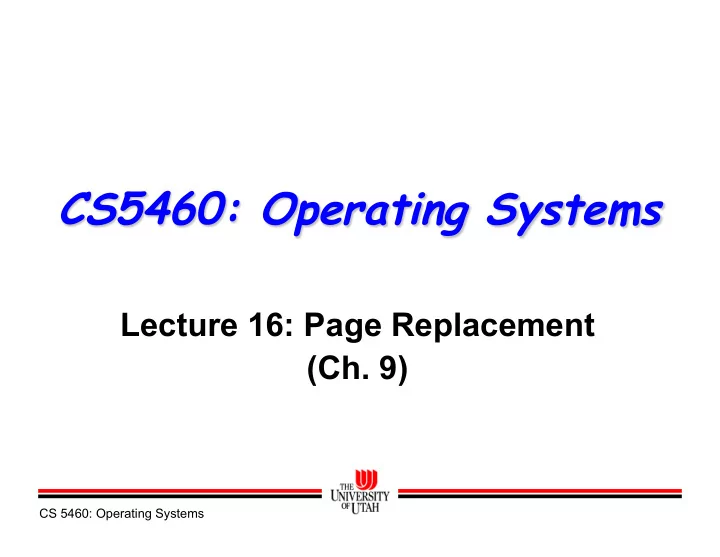 CS5460: Operating Systems

Lecture 16: Page Replacement (Ch. 9)

THE UNIVERSITY OF UTAH

CS 5460: Operating Systems